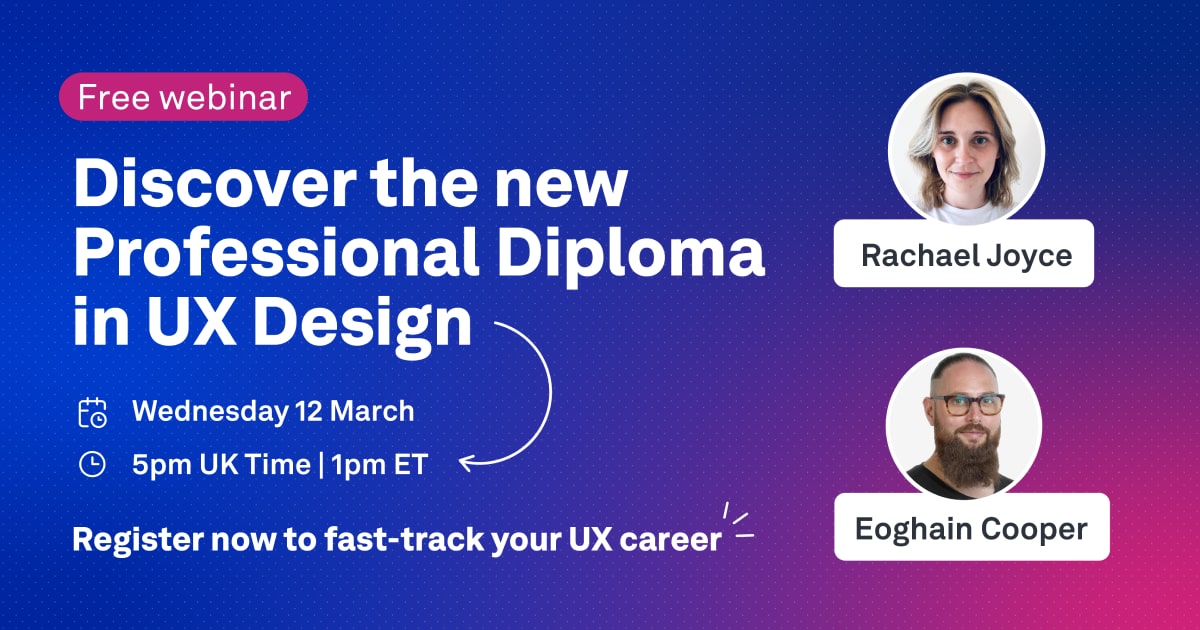 Free webinar

Discover the new Professional Diploma in UX Design

Wednesday 12 March

5pm UK Time | 1pm ET

Register now to fast-track your UX career

Rachael Joyce

Eoghain Cooper